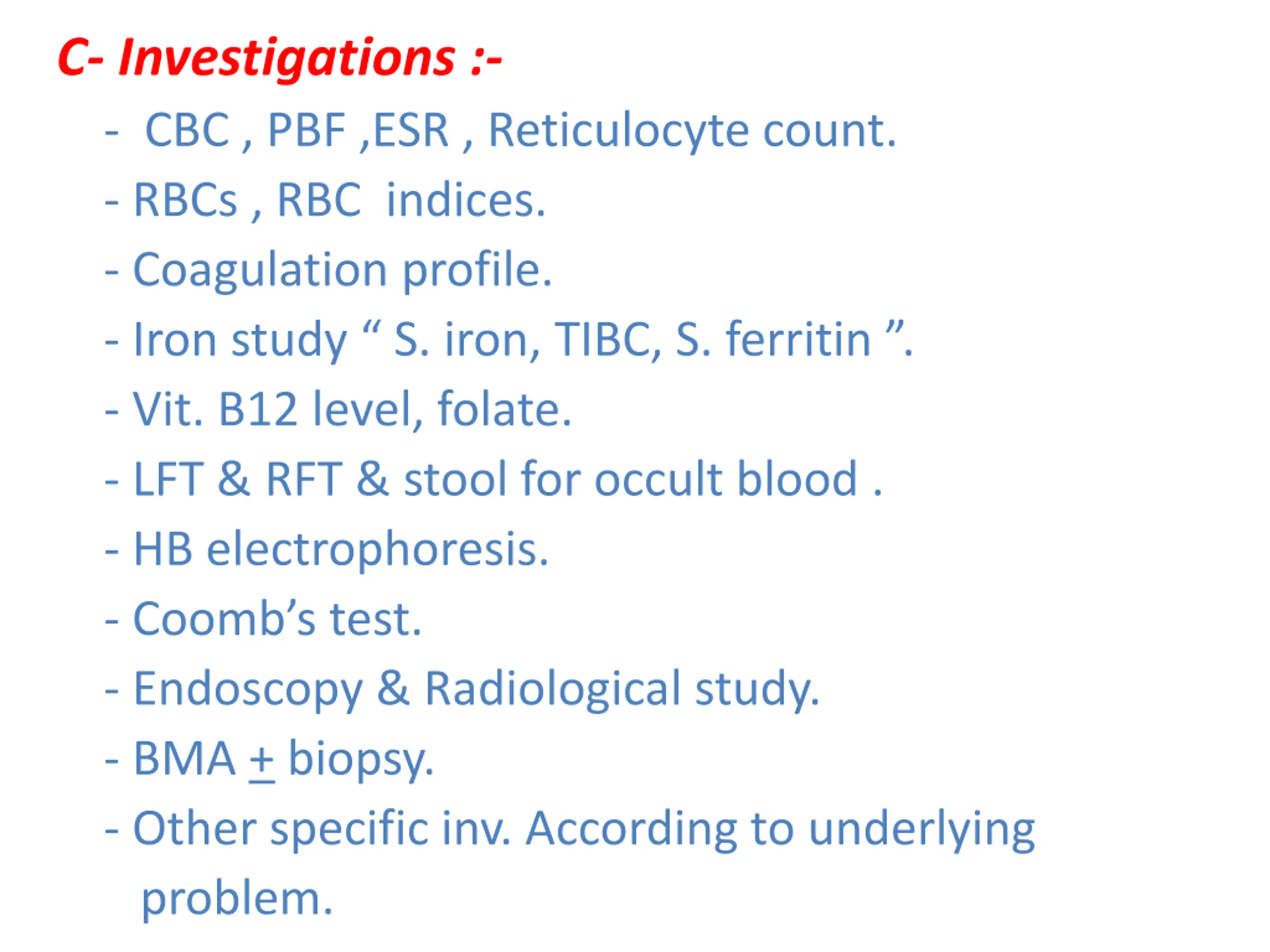 C- Investigations :-

- CBC , PBF ,ESR , Reticulocyte count.
- RBCs , RBC indices.
- Coagulation profile.
- Iron study “ S. iron, TIBC, S. ferritin ”.
- Vit. B12 level, folate.
- LFT & RFT & stool for occult blood .
- HB electrophoresis.
- Coomb’s test.
- Endoscopy & Radiological study.
- BMA $\pm$ biopsy.
- Other specific inv. According to underlying problem.